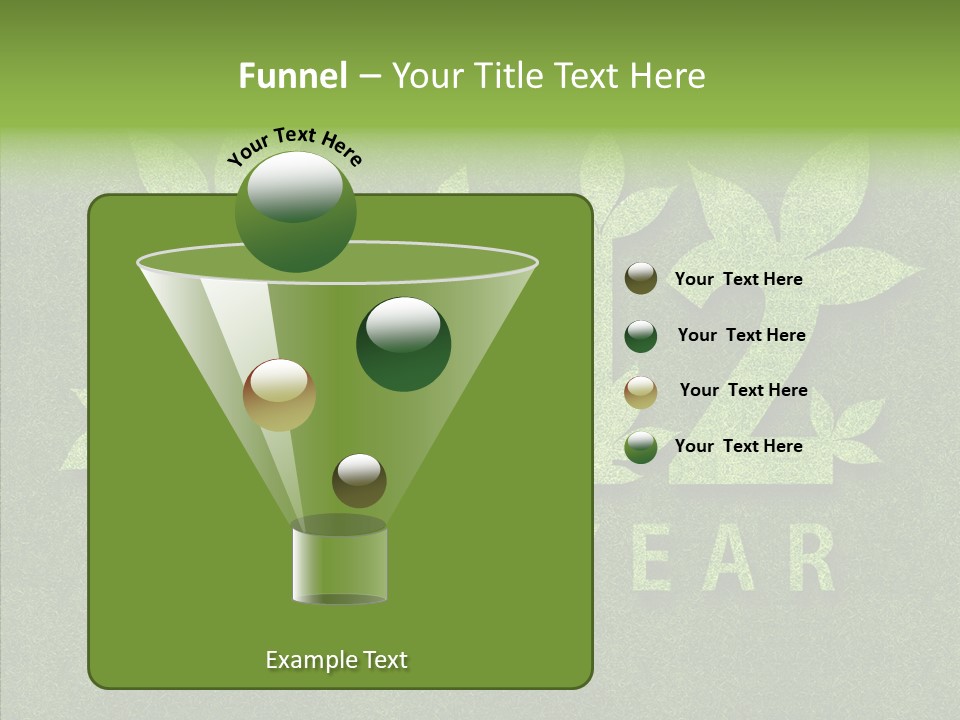 Funnel – Your Title Text Here

Your Text Here

Your Text Here

Your Text Here

Your Text Here

Your Text Here

EAR

Example Text